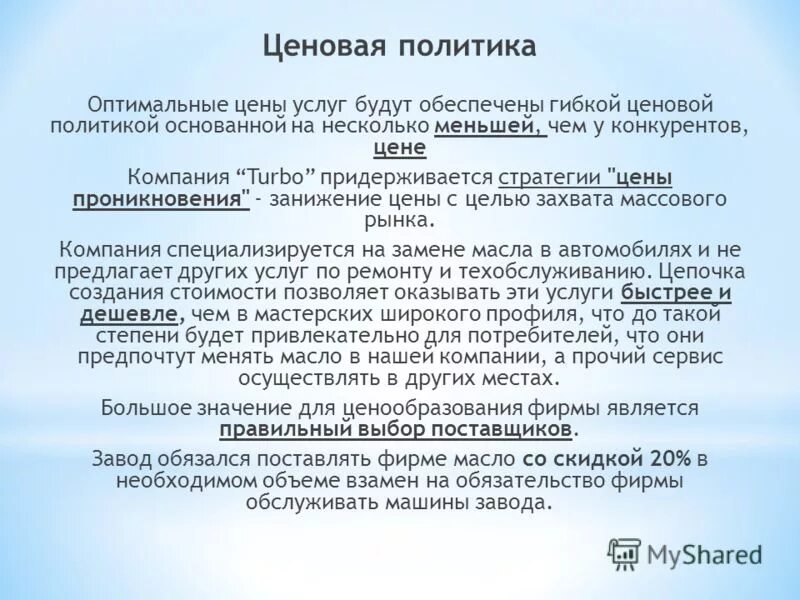 Ценовая политика

Оптимальные цены услуг будут обеспечены гибкой ценовой политикой основанной на несколько меньшей, чем у конкурентов, цене

Компания “Turbo” придерживается стратегии "цены проникновения" - занижение цены с целью захвата массового рынка.

Компания специализируется на замене масла в автомобилях и не предлагает других услуг по ремонту и техобслуживанию. Цепочка создания стоимости позволяет оказывать эти услуги быстрее и дешевле, чем в мастерских широкого профиля, что до такой степени будет привлекательно для потребителей, что они предпочтут менять масло в нашей компании, а прочий сервис осуществлять в других местах.

Большое значение для ценообразования фирмы является правильный выбор поставщиков.

Завод обязался поставлять фирме масло со скидкой 20% в необходимом объеме взамен на обязательство фирмы обслуживать машины завода.

MyShared